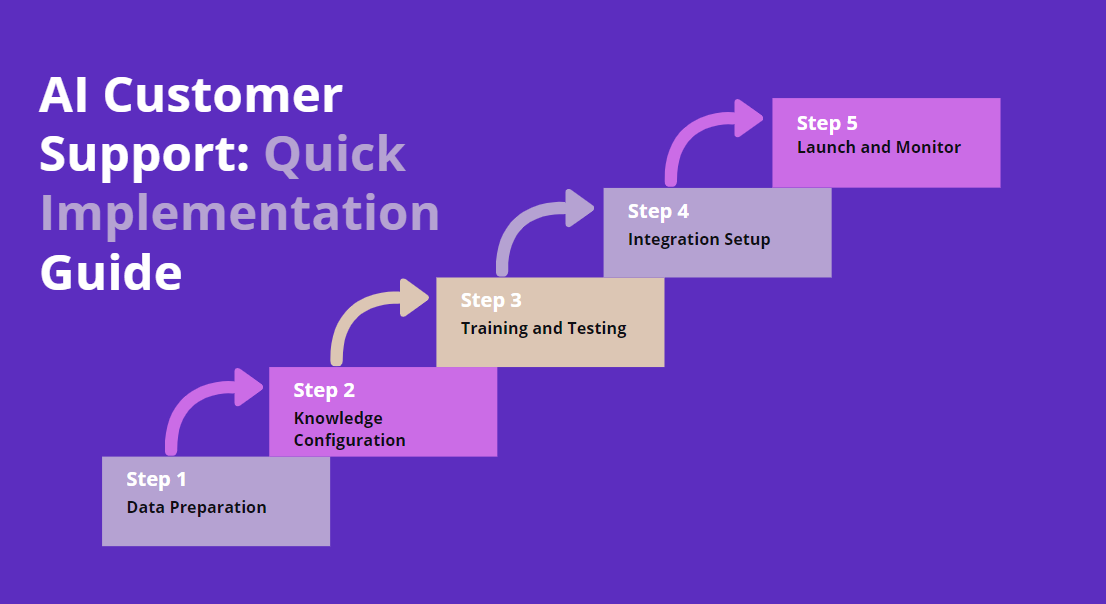 AI Customer Support: Quick Implementation Guide

Step 1
Data Preparation

Step 2
Knowledge Configuration

Step 3
Training and Testing

Step 4
Integration Setup

Step 5
Launch and Monitor